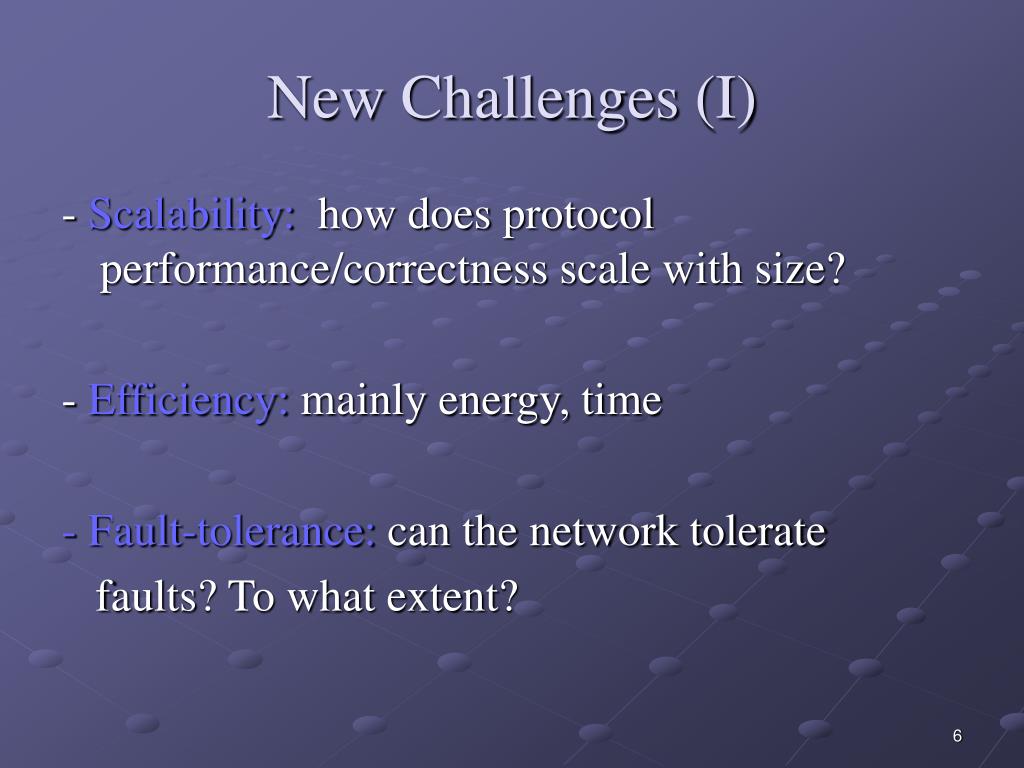 New Challenges (I)

- Scalability: how does protocol performance/correctness scale with size?

- Efficiency: mainly energy, time

- Fault-tolerance: can the network tolerate faults? To what extent?

6